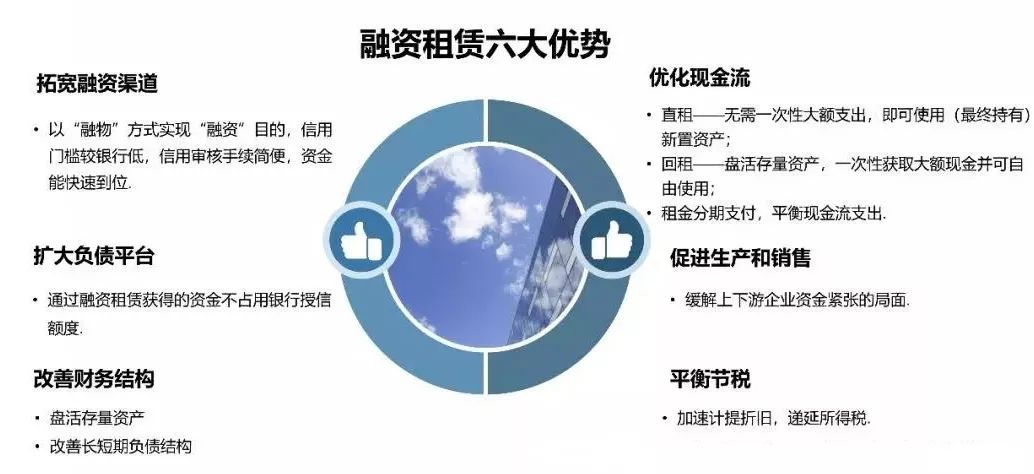 融资租赁六大优势

拓宽融资渠道

• 以“融物”方式实现“融资”目的，信用门槛较银行低，信用审核手续简便，资金能快速到位.

扩大负债平台

• 通过融资租赁获得的资金不占用银行授信额度.

改善财务结构

• 盘活存量资产
• 改善长短期负债结构

优化现金流

• 直租——无需一次性大额支出，即可使用（最终持有）新置资产；
• 回租——盘活存量资产，一次性获取大额现金并可自由使用；
• 租金分期支付，平衡现金流支出.

促进生产和销售

• 缓解上下游企业资金紧张的局面.

平衡节税

• 加速计提折旧，递延所得税.